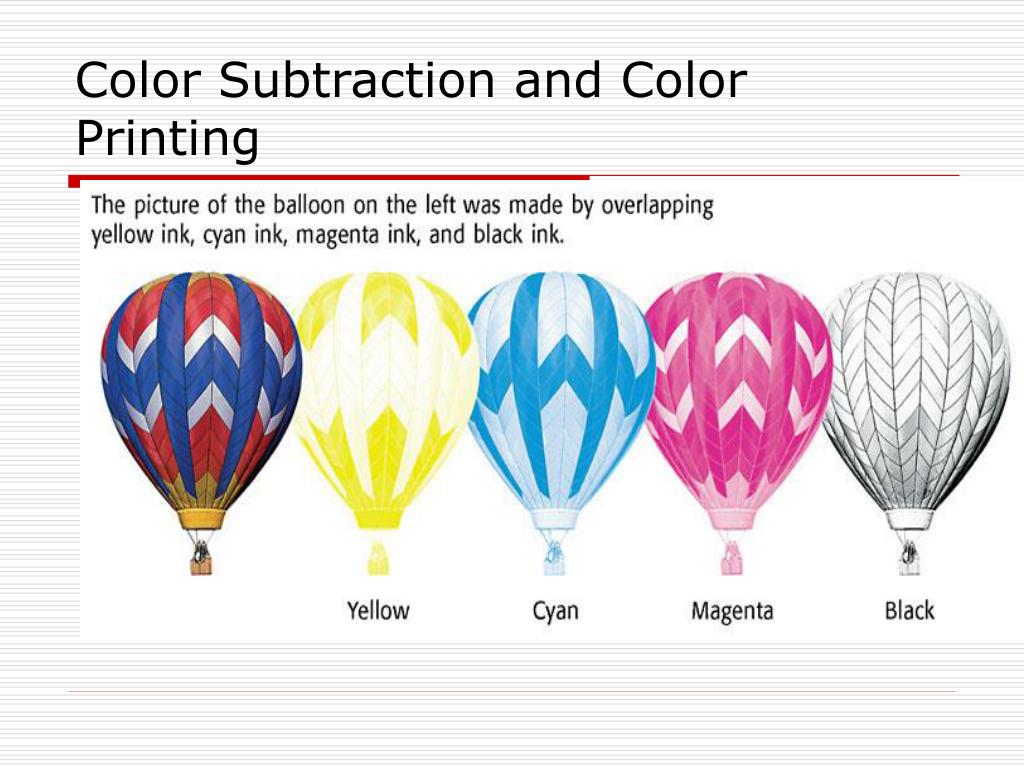 Color Subtraction and Color Printing

The picture of the balloon on the left was made by overlapping yellow ink, cyan ink, magenta ink, and black ink.

Yellow

Cyan

Magenta

Black